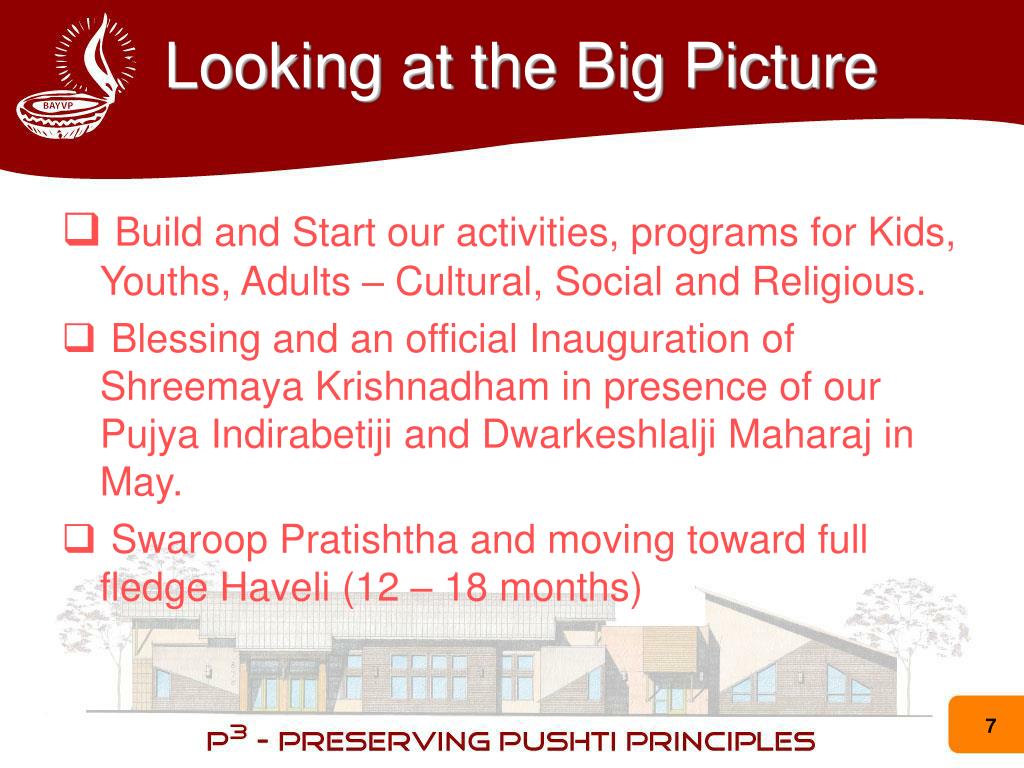 BAYVP

Looking at the Big Picture

❑ Build and Start our activities, programs for Kids, Youths, Adults – Cultural, Social and Religious.

❑ Blessing and an official Inauguration of Shreemaya Krishnadham in presence of our Pujya Indirabetiji and Dwarkeshlalji Maharaj in May.

❑ Swaroop Pratishtha and moving toward full fledge Haveli (12 – 18 months)

$P^3$ - PRESERVING PUSHTI PRINCIPLES

7